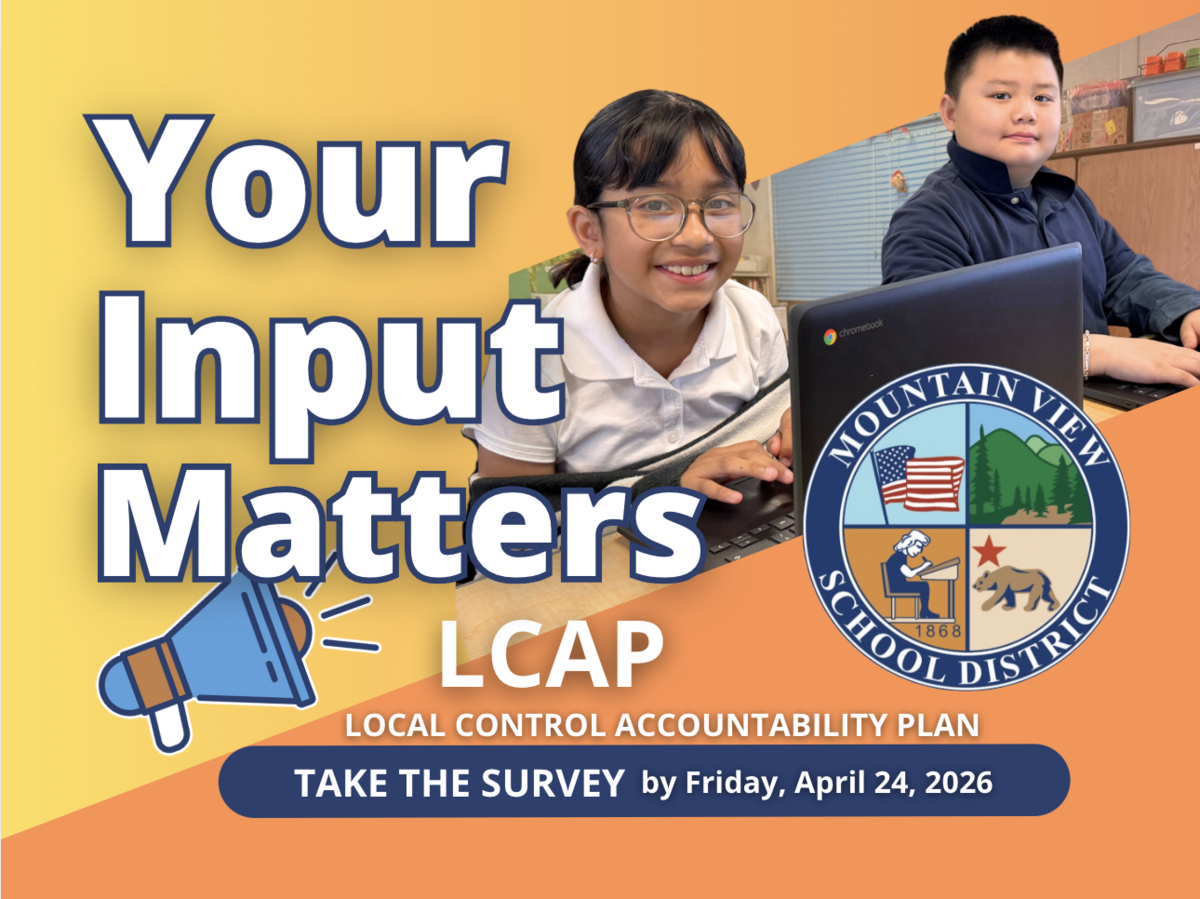 Your Input Matters

chromebook

MOUNTAIN VIEW SCHOOL DISTRICT

1868

LCAP

LOCAL CONTROL ACCOUNTABILITY PLAN

TAKE THE SURVEY by Friday, April 24, 2026